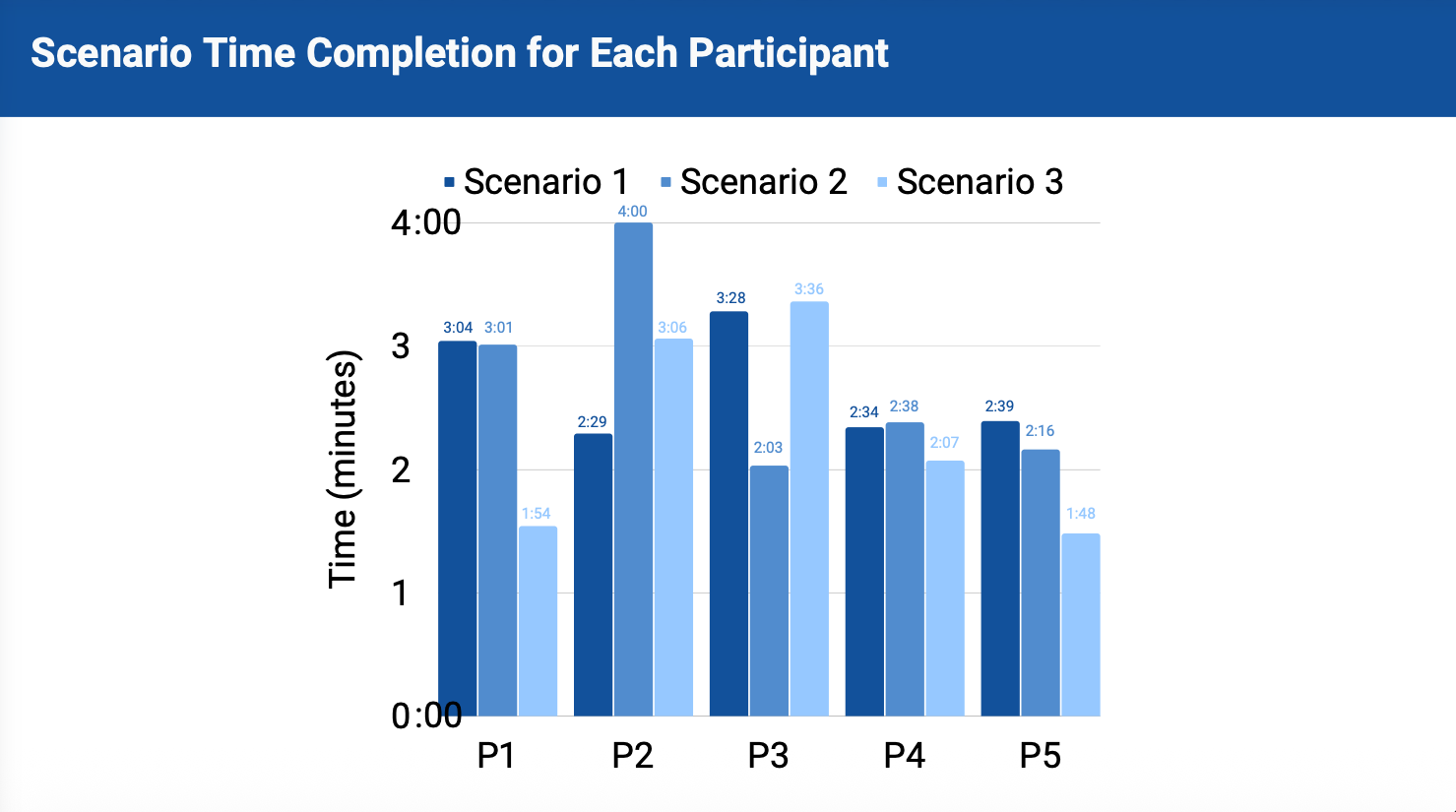 Scenario Time Completion for Each Participant

Scenario 1 Scenario 2 Scenario 3

Time (minutes)

4:00
3
2
1
0:00

3:04 3:01 1:54
2:29 4:00 3:06
3:28 2:03 3:36
2:34 2:38 2:07
2:39 2:16 1:48

P1 P2 P3 P4 P5